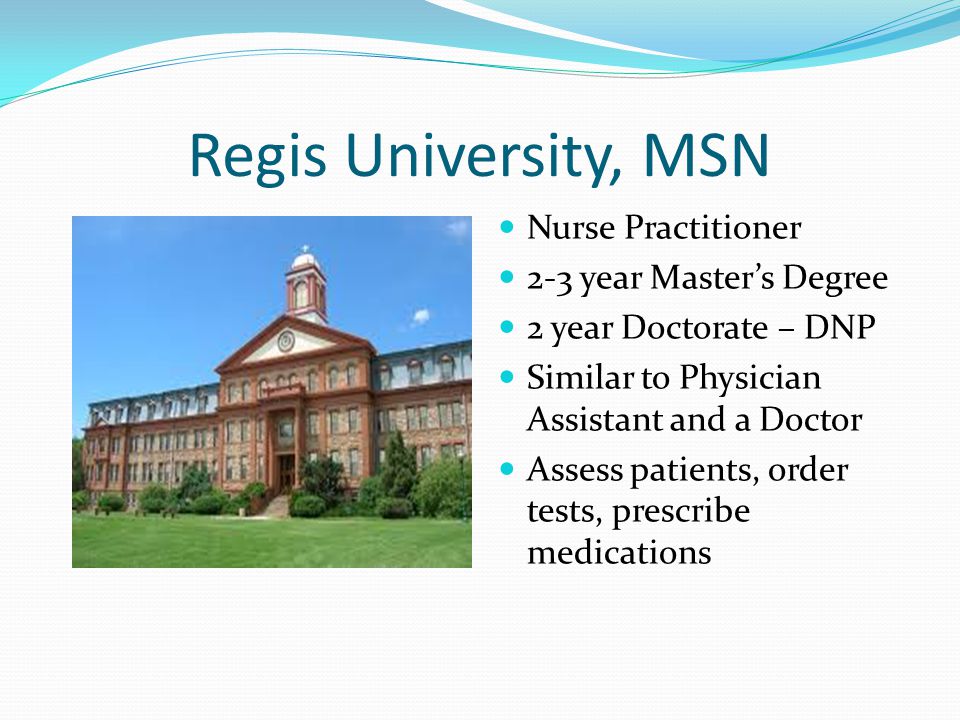 Regis University, MSN

- Nurse Practitioner
- 2-3 year Master's Degree
- 2 year Doctorate – DNP
- Similar to Physician Assistant and a Doctor
- Assess patients, order tests, prescribe medications